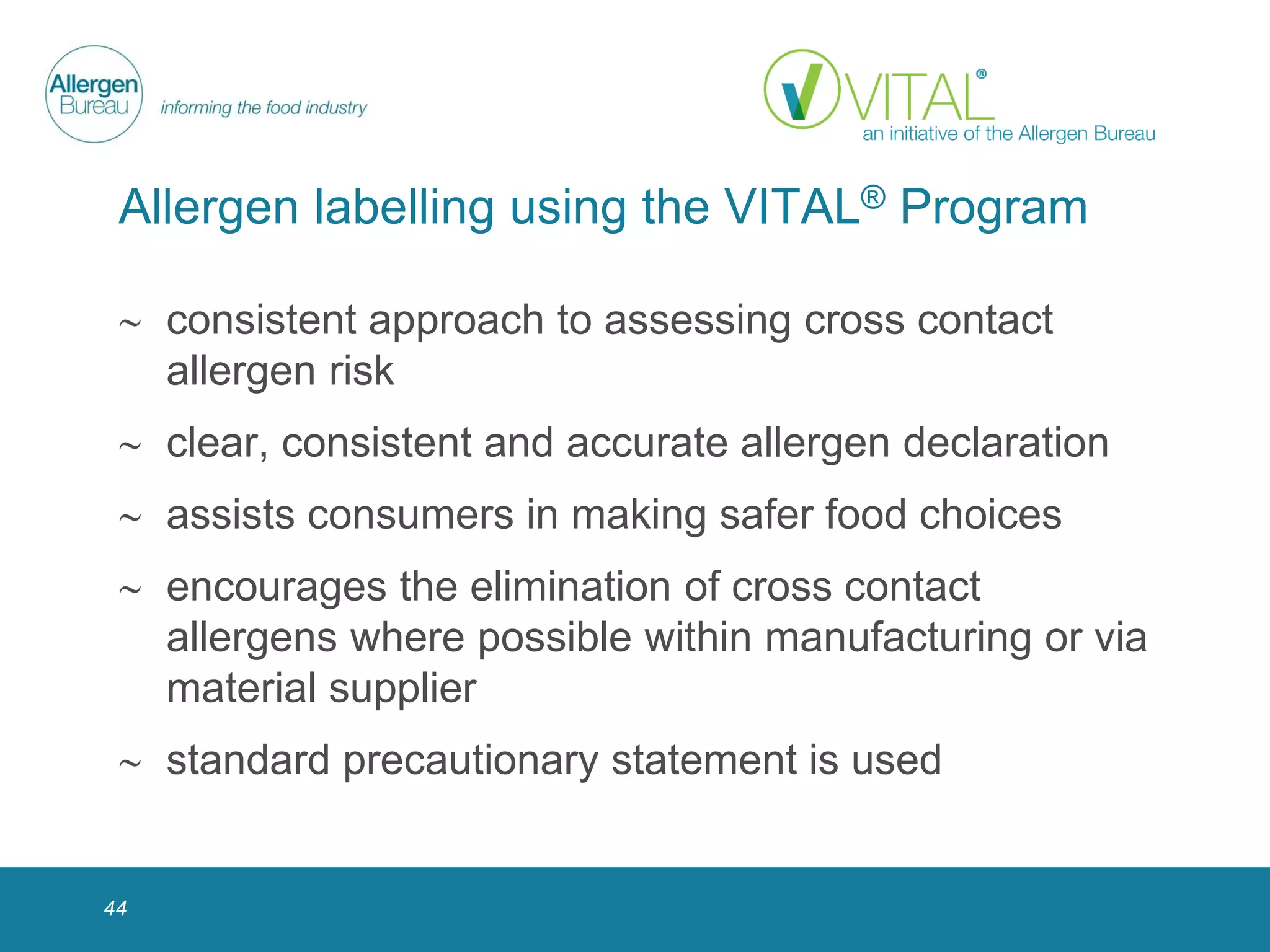 Allergen Bureau informing the food industry

VITAL®
an initiative of the Allergen Bureau

Allergen labelling using the VITAL® Program

~ consistent approach to assessing cross contact allergen risk

~ clear, consistent and accurate allergen declaration

~ assists consumers in making safer food choices

~ encourages the elimination of cross contact allergens where possible within manufacturing or via material supplier

~ standard precautionary statement is used

44